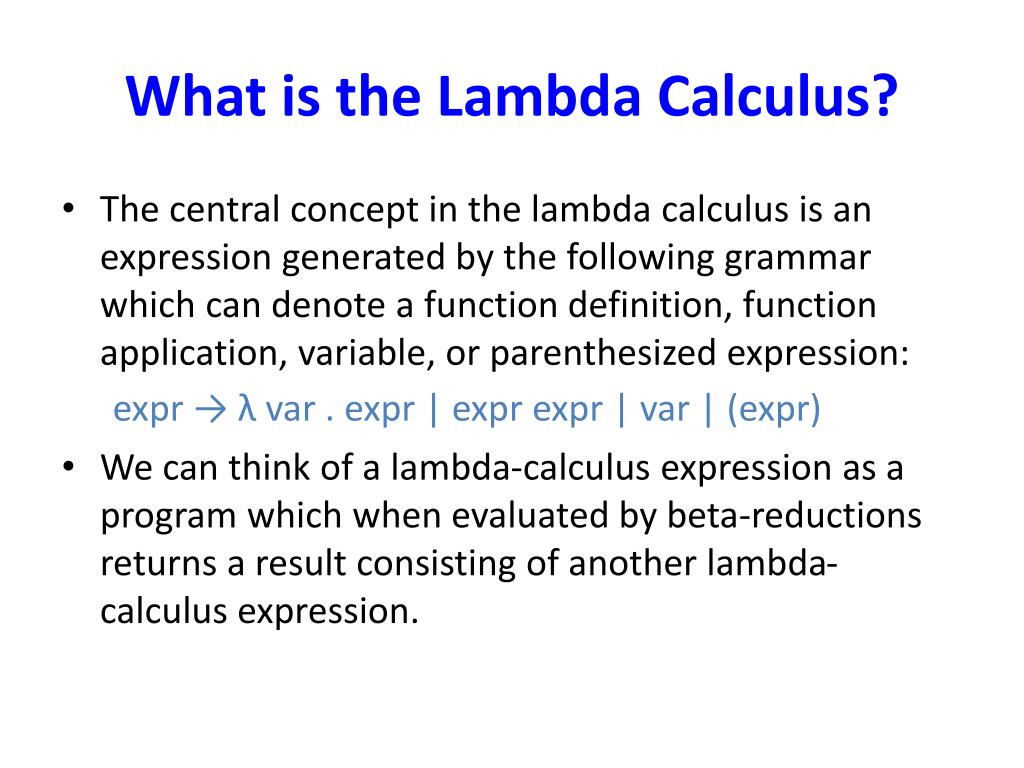 What is the Lambda Calculus?

• The central concept in the lambda calculus is an expression generated by the following grammar which can denote a function definition, function application, variable, or parenthesized expression:

expr → λ var . expr | expr expr | var | (expr)

• We can think of a lambda-calculus expression as a program which when evaluated by beta-reductions returns a result consisting of another lambda-calculus expression.